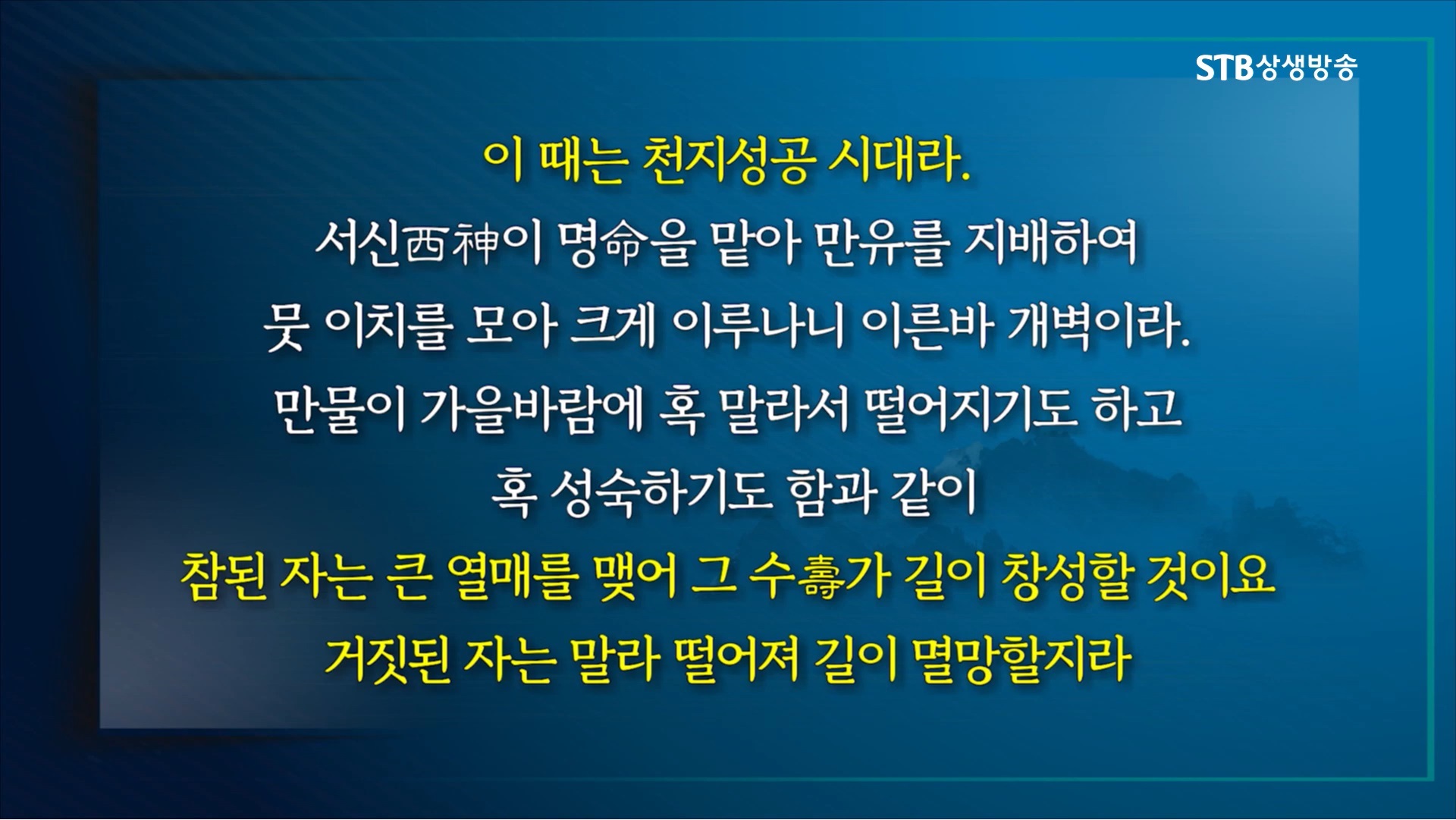 STB상생방송

이 때는 천지성공 시대라.
서신西神이 명命을 맡아 만유를 지배하여
뭇 이치를 모아 크게 이루나니 이른바 개벽이라.
만물이 가을바람에 혹 말라서 떨어지기도 하고
혹 성숙하기도 함과 같이
참된 자는 큰 열매를 맺어 그 수壽가 길이 창성할 것이요
거짓된 자는 말라 떨어져 길이 멸망할지라